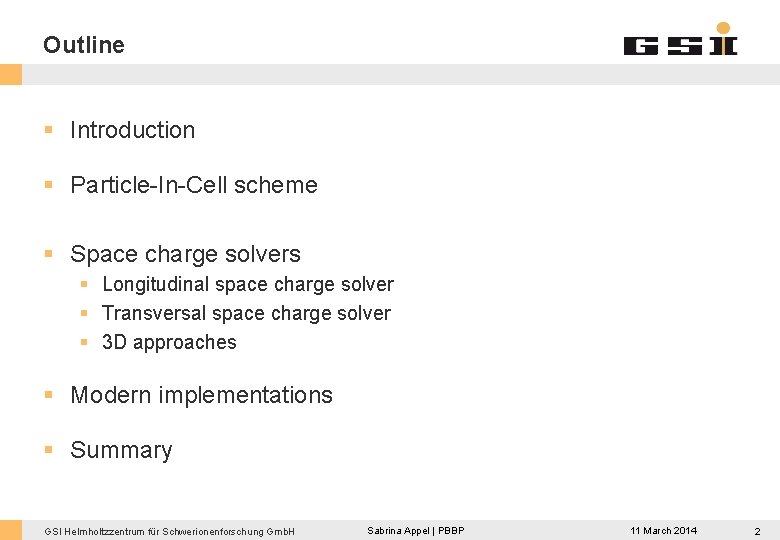 Outline

GSI

- Introduction
- Particle-In-Cell scheme
- Space charge solvers
  - Longitudinal space charge solver
  - Transversal space charge solver
  - 3D approaches
- Modern implementations
- Summary

GSI Helmholtzzentrum für Schwerionenforschung GmbH

Sabrina Appel | PBBP

11 March 2014

2